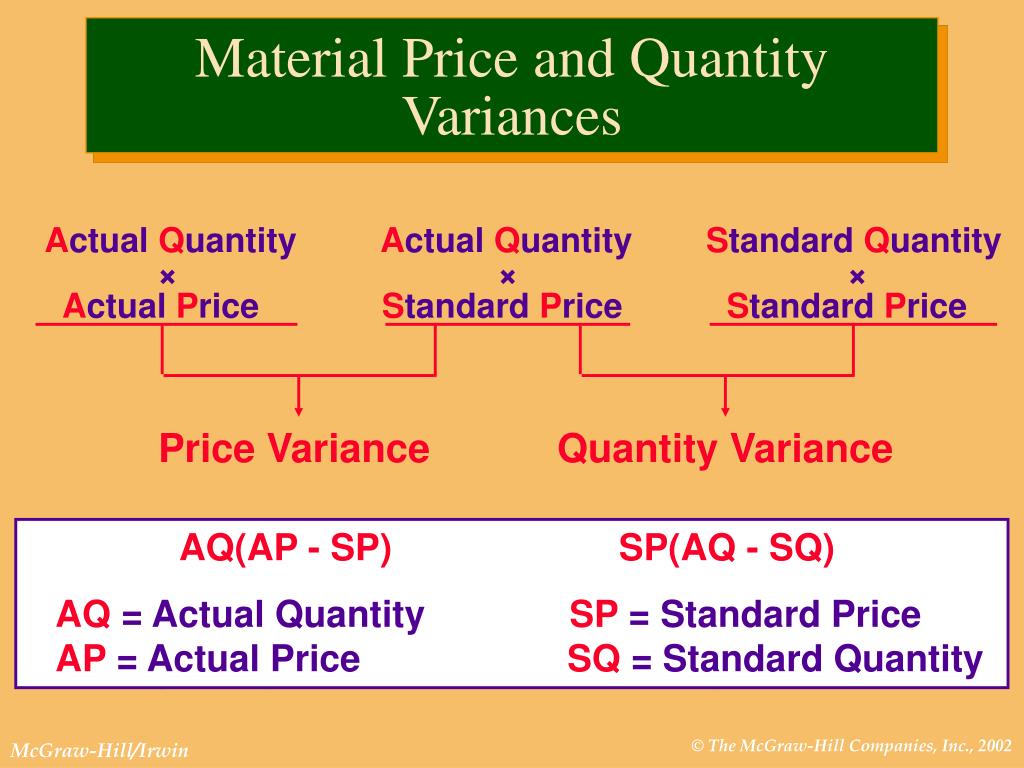 Material Price and Quantity Variances

Actual Quantity
×
Actual Price

Actual Quantity
×
Standard Price

Standard Quantity
×
Standard Price

Price Variance

Quantity Variance

AQ(AP - SP)

SP(AQ - SQ)

AQ = Actual Quantity
AP = Actual Price

SP = Standard Price
SQ = Standard Quantity

McGraw-Hill/Irwin

© The McGraw-Hill Companies, Inc., 2002